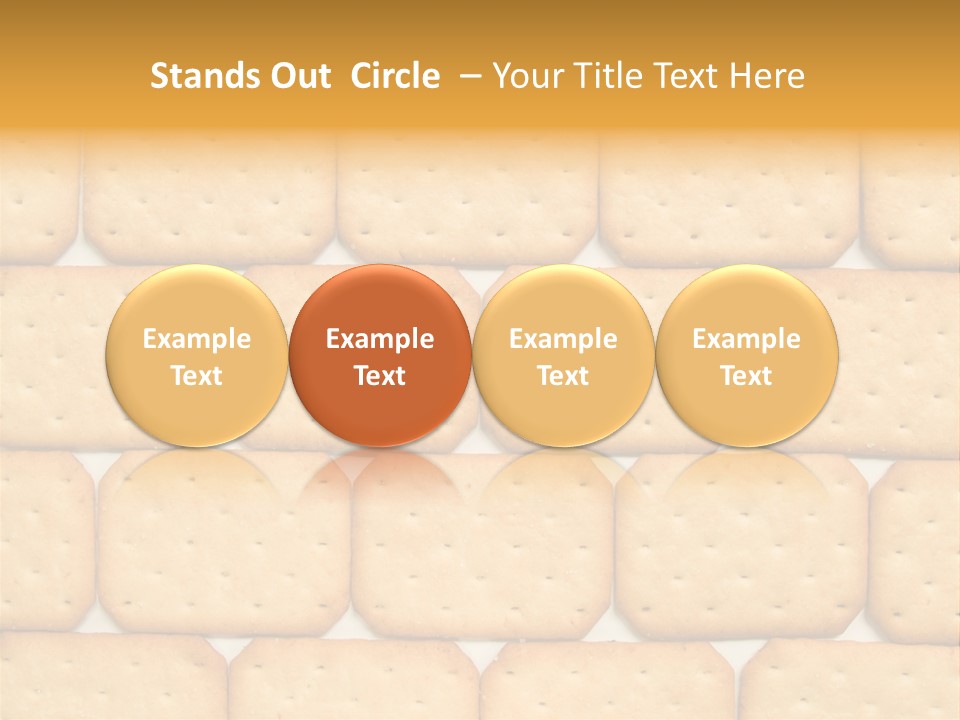 Stands Out Circle – Your Title Text Here

Example Text

Example Text

Example Text

Example Text